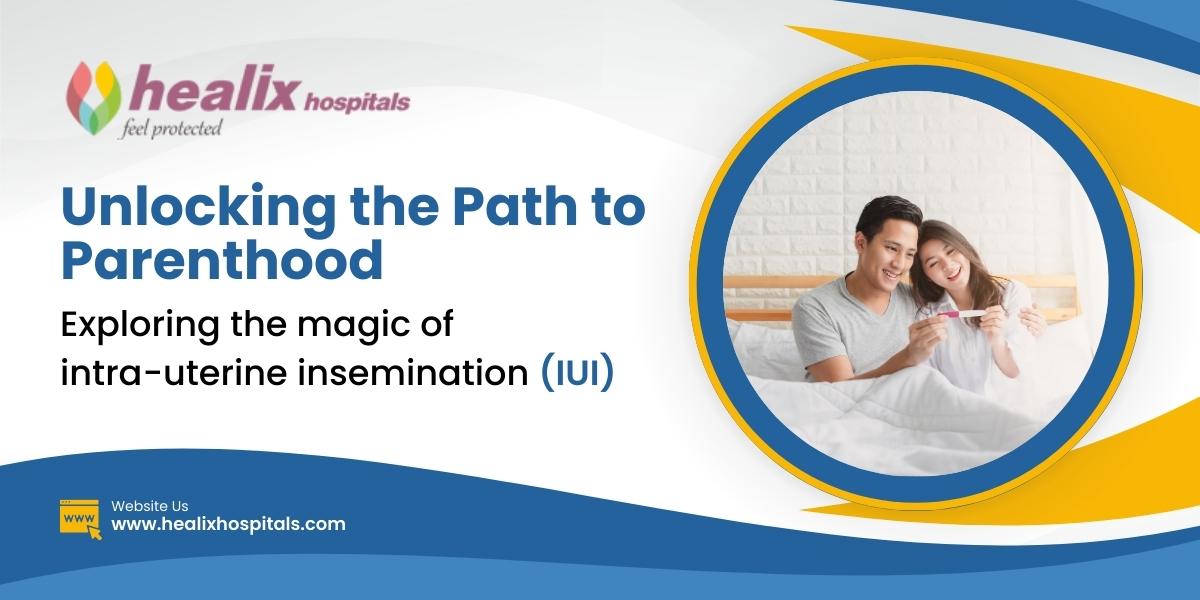 healix hospitals
feel protected

Unlocking the Path to Parenthood

Exploring the magic of intra-uterine insemination (IUI)

WWW
Website Us
www.healixhospitals.com